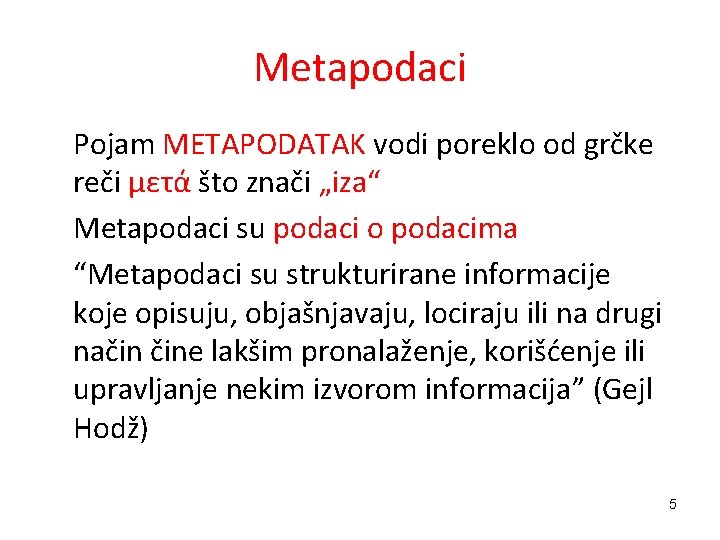 Metapodaci

Pojam METAPODATAK vodi poreklo od grčke reči μετά što znači „iza“

Metapodaci su podaci o podacima

“Metapodaci su strukturirane informacije koje opisuju, objašnjavaju, lociraju ili na drugi način čine lakšim pronalaženje, korišćenje ili upravljanje nekim izvorom informacija” (Gejl Hodž)

5